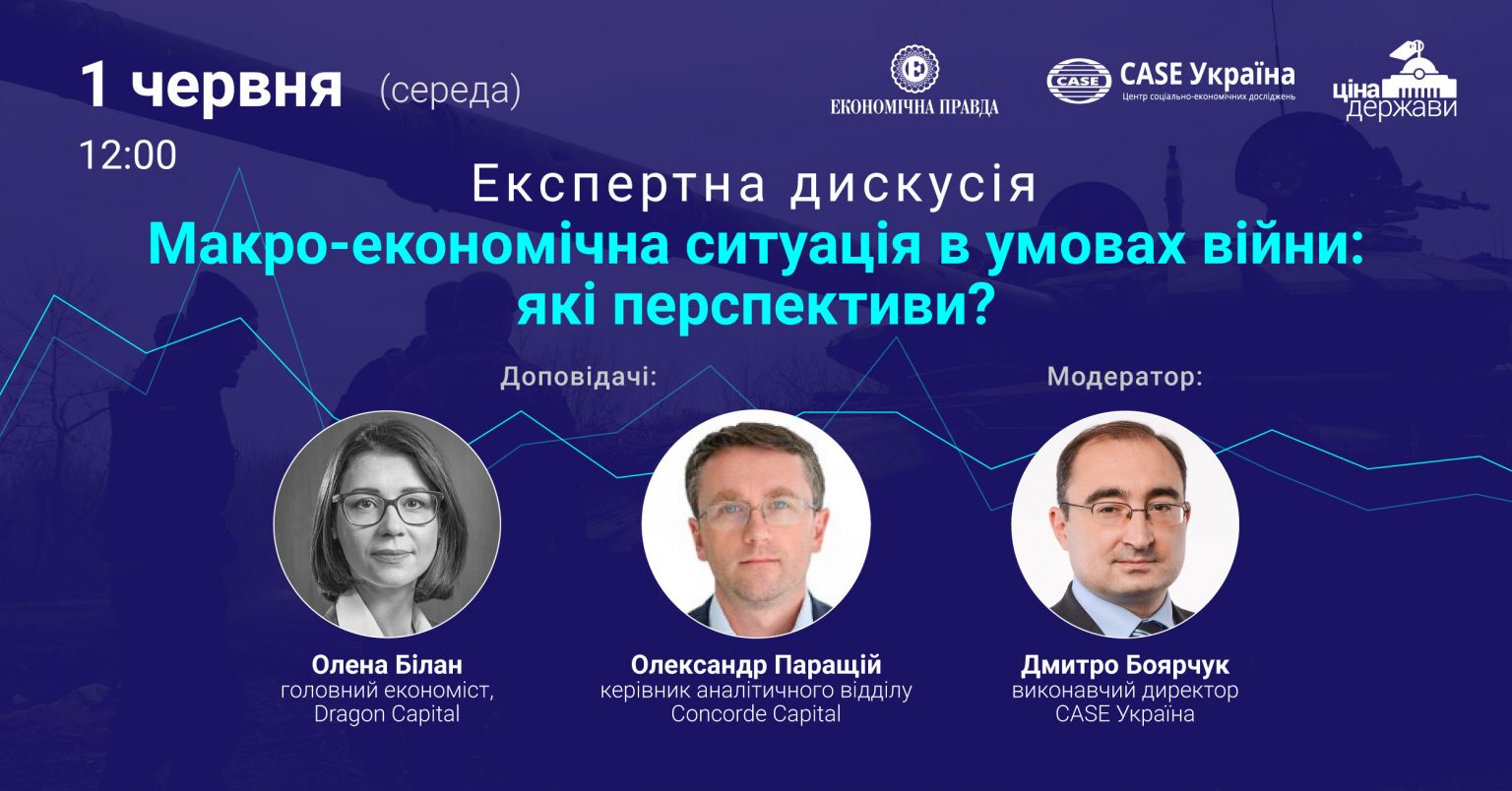 1 червня (середа)
12:00

ЕКОНОМІЧНА ПРАВДА

CASE CASE Україна
Центр соціально-економічних досліджень

ціна держави

Експертна дискусія
Макро-економічна ситуація в умовах війни: які перспективи?

Доповідачі:

Модератор:

Олена Білан
головний економіст,
Dragon Capital

Олександр Паращій
керівник аналітичного відділу
Concorde Capital

Дмитро Боярчук
виконавчий директор
CASE Україна